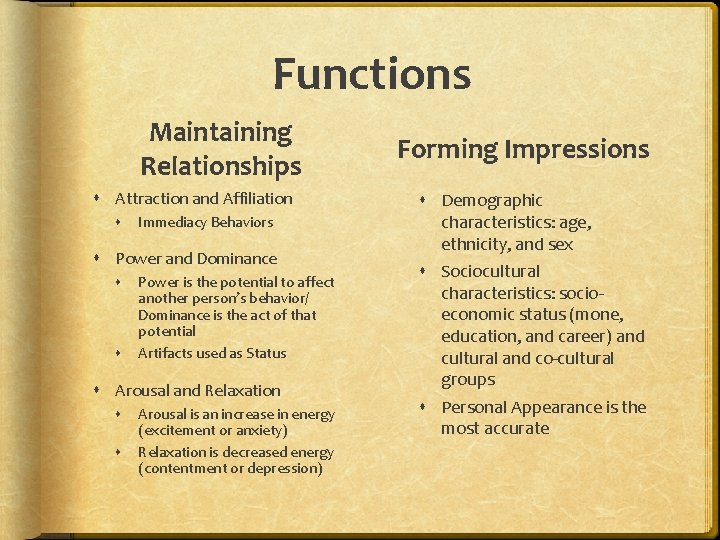 Functions

Maintaining Relationships

- Attraction and Affiliation
  - Immediacy Behaviors
- Power and Dominance
  - Power is the potential to affect another person's behavior/ Dominance is the act of that potential
  - Artifacts used as Status
- Arousal and Relaxation
  - Arousal is an increase in energy (excitement or anxiety)
  - Relaxation is decreased energy (contentment or depression)

Forming Impressions

- Demographic characteristics: age, ethnicity, and sex
- Sociocultural characteristics: socio-economic status (mone, education, and career) and cultural and co-cultural groups
- Personal Appearance is the most accurate